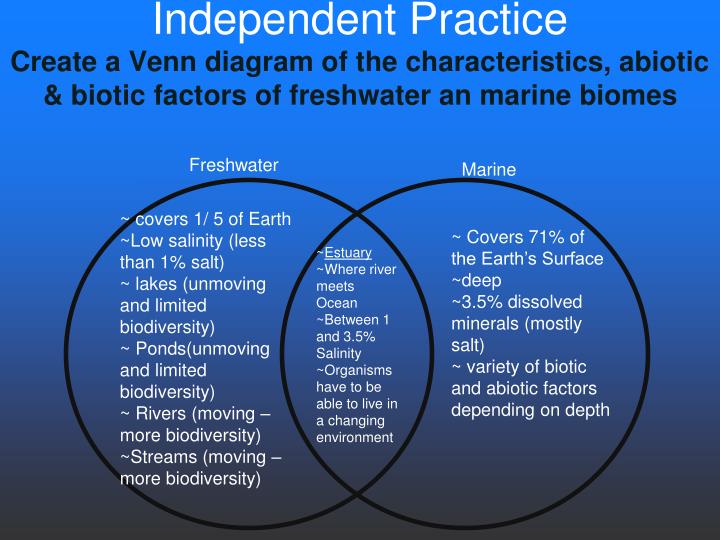 Independent Practice

Create a Venn diagram of the characteristics, abiotic & biotic factors of freshwater an marine biomes

Freshwater

~ covers 1/ 5 of Earth
~Low salinity (less than 1% salt)
~ lakes (unmoving and limited biodiversity)
~ Ponds(unmoving and limited biodiversity)
~ Rivers (moving – more biodiversity)
~Streams (moving – more biodiversity)

~Estuary
~Where river meets Ocean
~Between 1 and 3.5% Salinity
~Organisms have to be able to live in a changing environment

Marine

~ Covers 71% of the Earth's Surface
~deep
~3.5% dissolved minerals (mostly salt)
~ variety of biotic and abiotic factors depending on depth